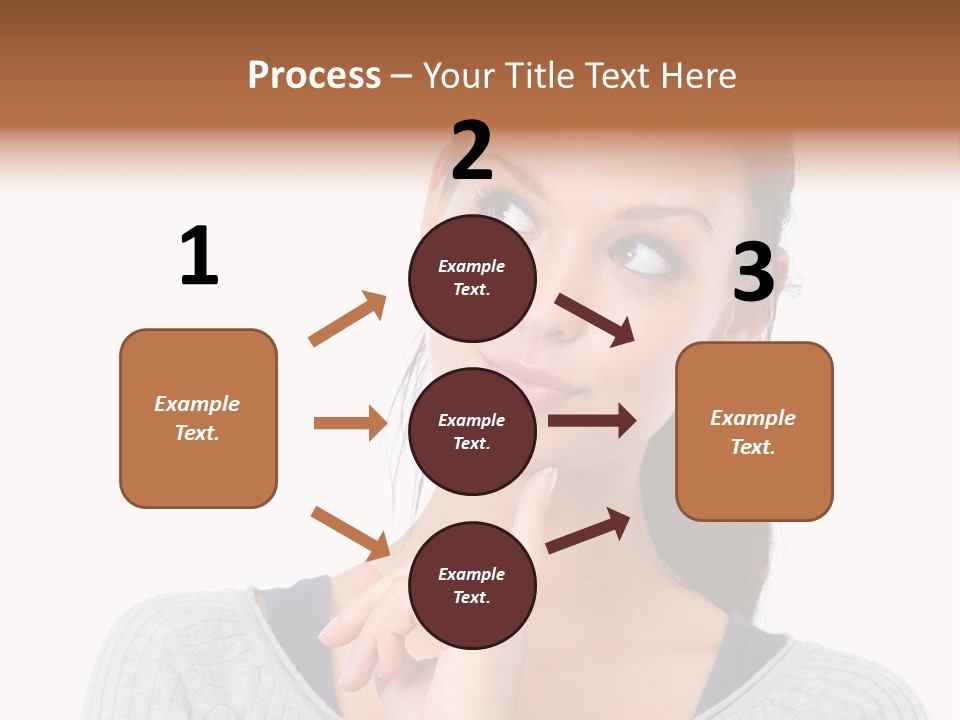 Process – Your Title Text Here

1

Example Text.

2

Example Text.

Example Text.

Example Text.

3

Example Text.